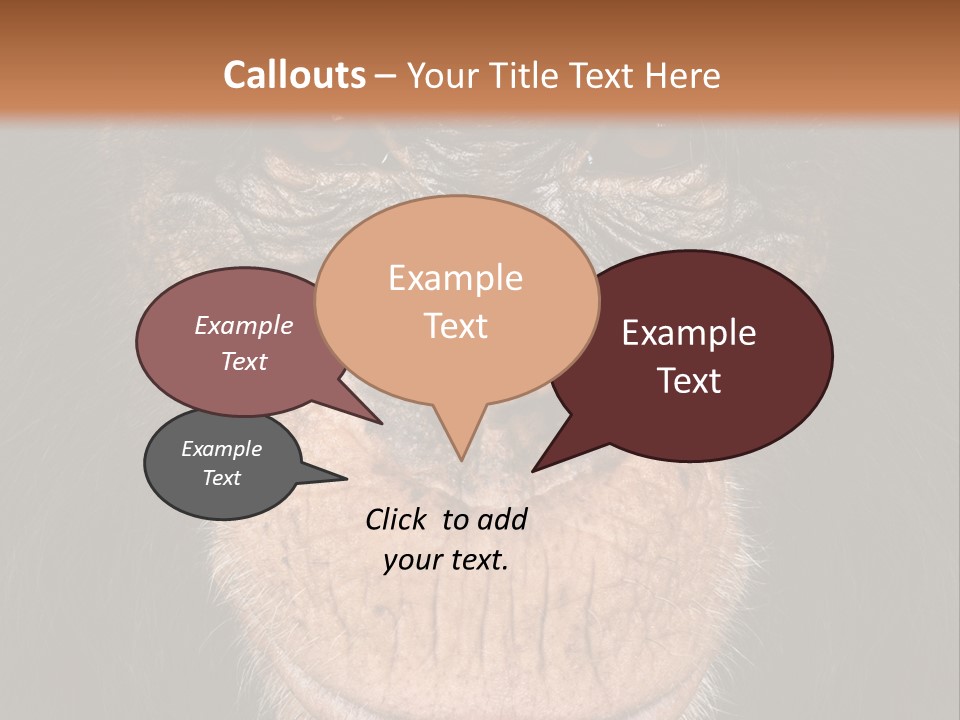 Callouts – Your Title Text Here

Example Text

Example Text

Example Text

Example Text

Click to add your text.